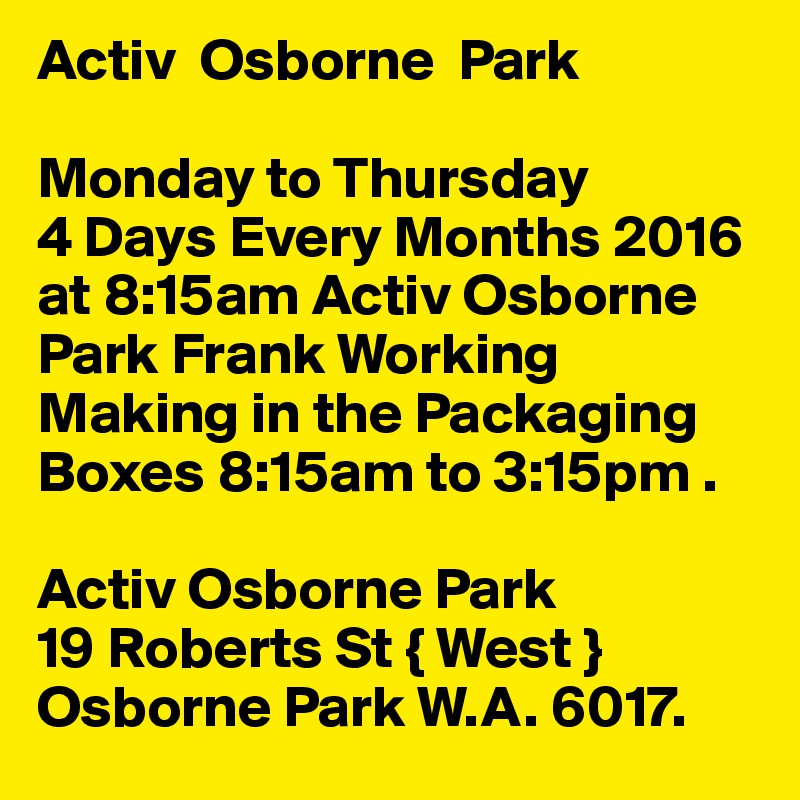 Activ  Osborne  Park

Monday to Thursday
4 Days Every Months 2016 at 8:15am Activ Osborne Park Frank Working Making in the Packaging Boxes 8:15am to 3:15pm .

Activ Osborne Park
19 Roberts St { West }
Osborne Park W.A. 6017.